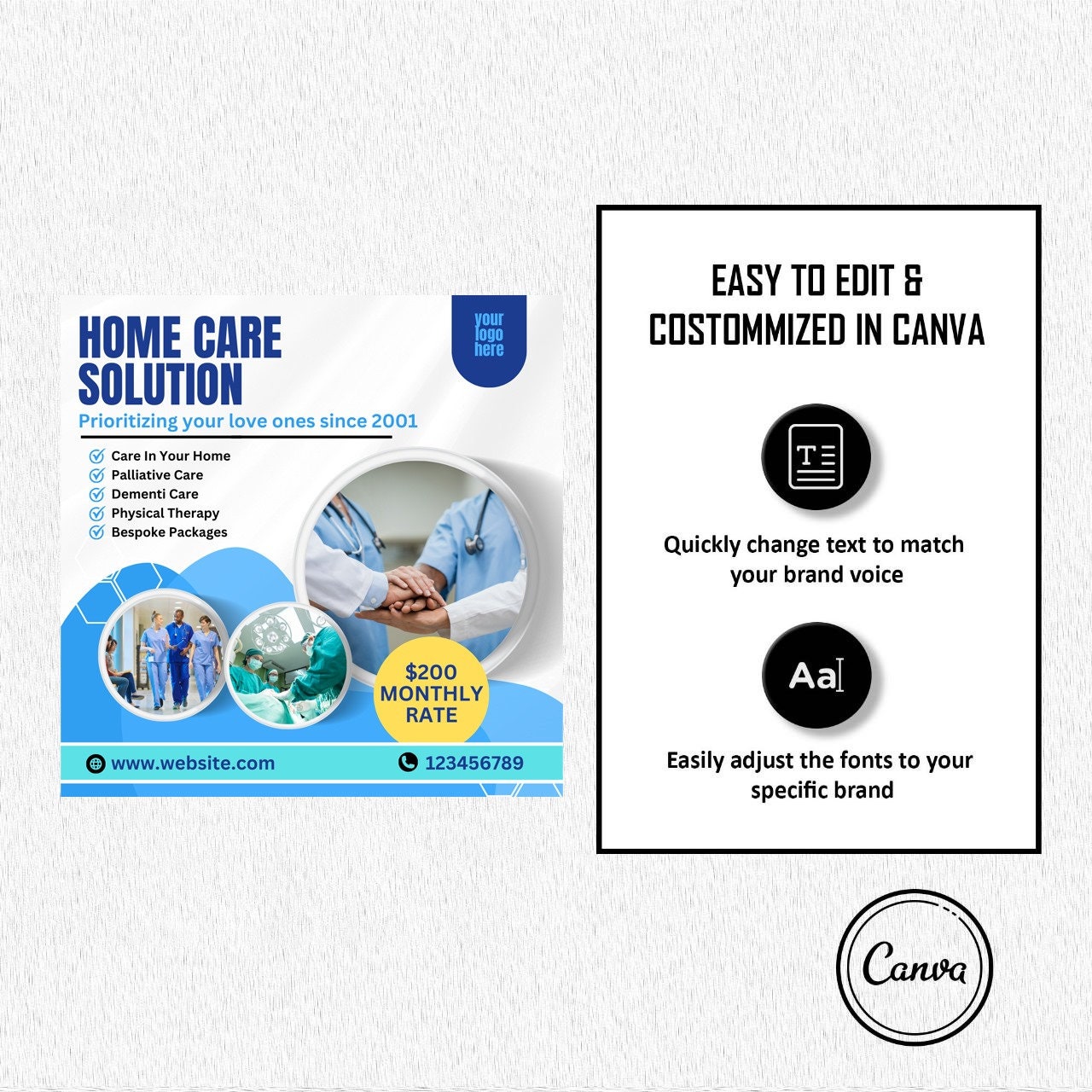 HOME CARE SOLUTION

your logo here

Prioritizing your love ones since 2001

☑ Care In Your Home
☑ Palliative Care
☑ Dementi Care
☑ Physical Therapy
☑ Bespoke Packages

$200 MONTHLY RATE

www.website.com

123456789

EASY TO EDIT & COSTOMMIZED IN CANVA

Quickly change text to match your brand voice

Aa

Easily adjust the fonts to your specific brand

Canva